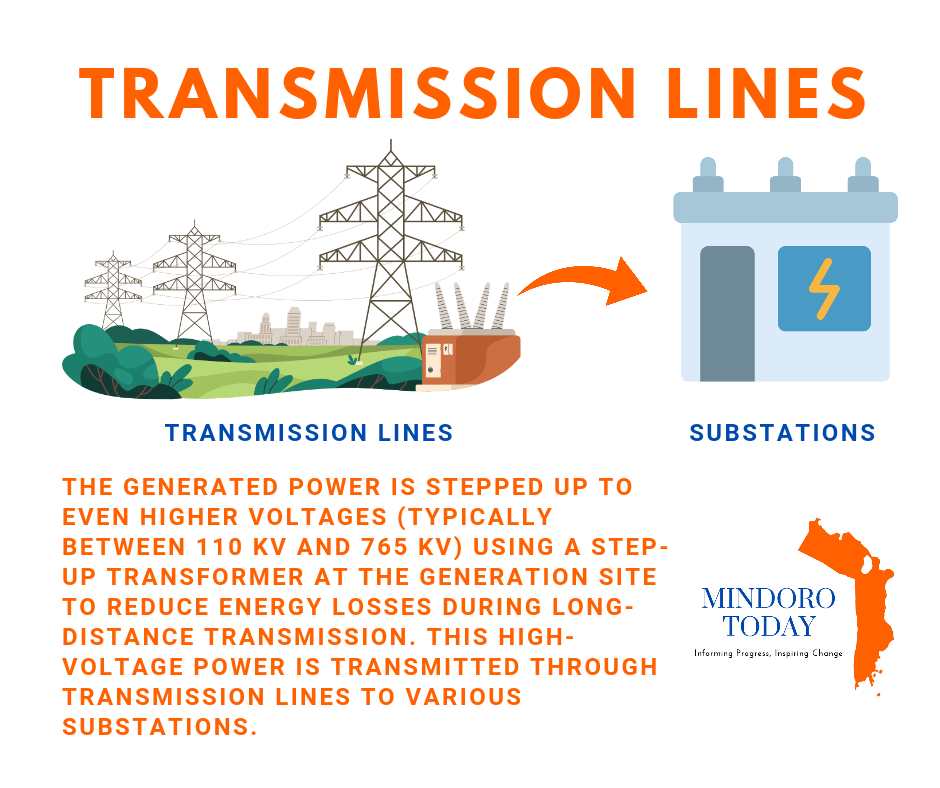 TRANSMISSION LINES

TRANSMISSION LINES

SUBSTATIONS

THE GENERATED POWER IS STEPPED UP TO EVEN HIGHER VOLTAGES (TYPICALLY BETWEEN 110 KV AND 765 KV) USING A STEP-UP TRANSFORMER AT THE GENERATION SITE TO REDUCE ENERGY LOSSES DURING LONG-DISTANCE TRANSMISSION. THIS HIGH-VOLTAGE POWER IS TRANSMITTED THROUGH TRANSMISSION LINES TO VARIOUS SUBSTATIONS.

MINDORO TODAY
Informing Progress, Inspiring Change